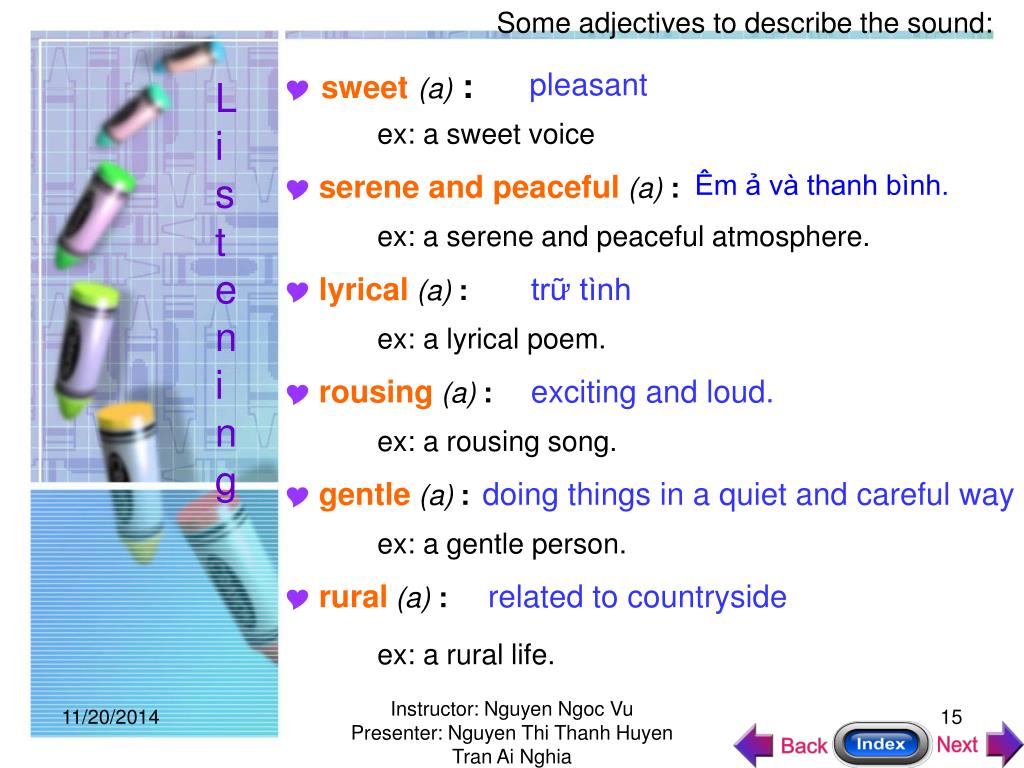 Some adjectives to describe the sound:

Listening

sweet (a) : pleasant

ex: a sweet voice

serene and peaceful (a) : Êm ả và thanh bình.

ex: a serene and peaceful atmosphere.

lyrical (a) : trữ tình

ex: a lyrical poem.

rousing (a) : exciting and loud.

ex: a rousing song.

gentle (a) : doing things in a quiet and careful way

ex: a gentle person.

rural (a) : related to countryside

ex: a rural life.

11/20/2014

Instructor: Nguyen Ngoc Vu
Presenter: Nguyen Thi Thanh Huyen
Tran Ai Nghia

15

Back Index Next